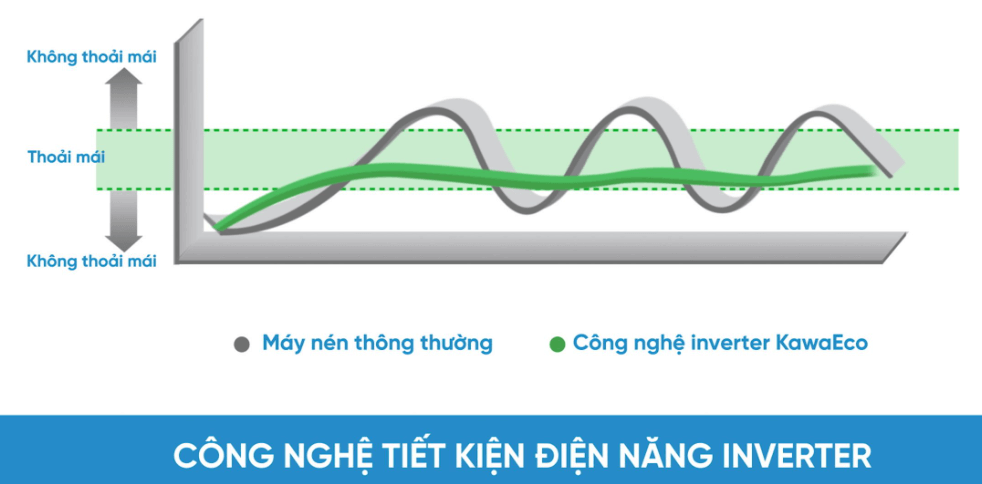 Không thoải mái

Thoải mái

Không thoải mái

Máy nén thông thường

Công nghệ inverter KawaEco

CÔNG NGHỆ TIẾT KIỆN ĐIỆN NĂNG INVERTER